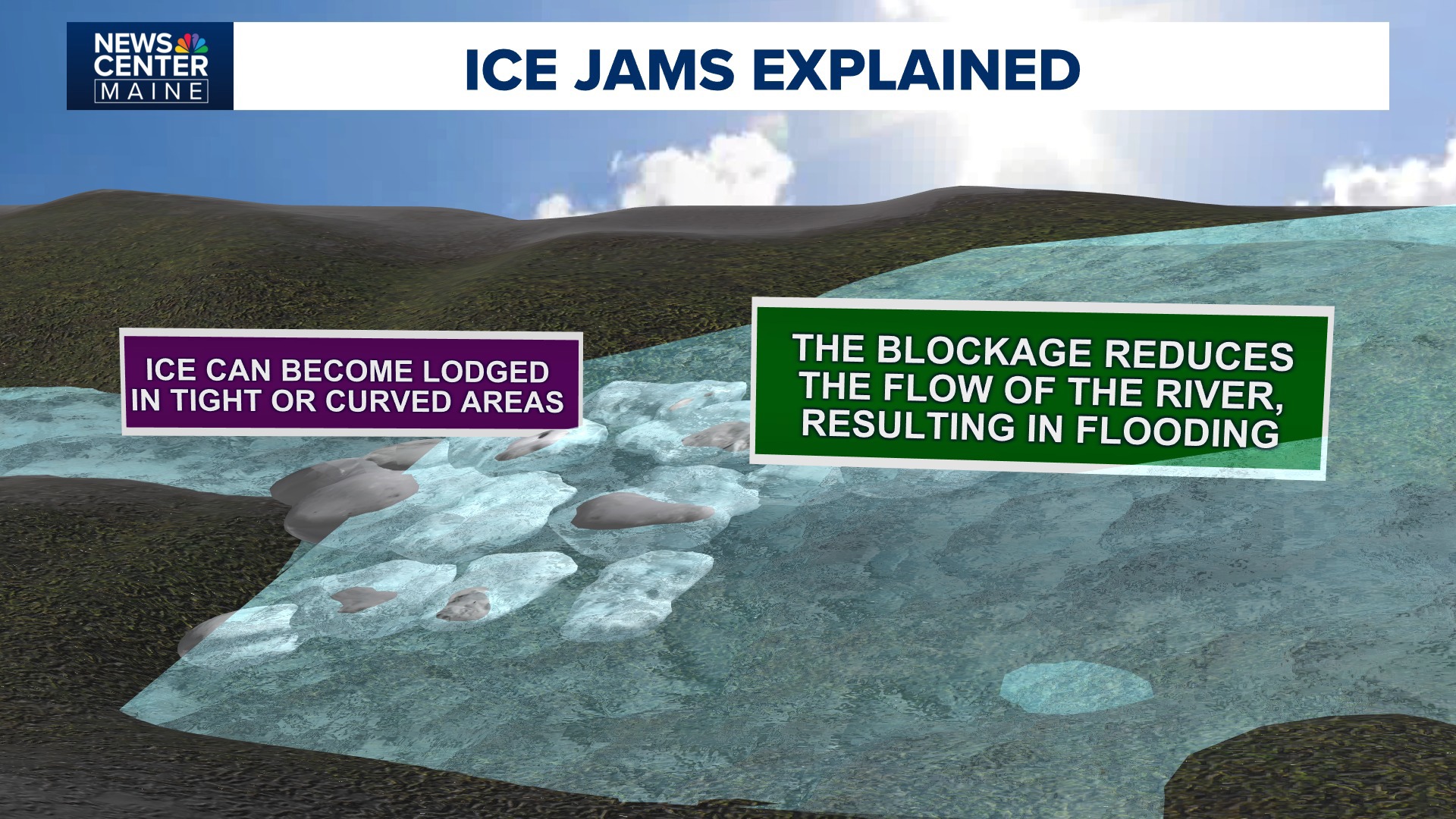 NEWS CENTER MAINE

ICE JAMS EXPLAINED

ICE CAN BECOME LODGED IN TIGHT OR CURVED AREAS

THE BLOCKAGE REDUCES THE FLOW OF THE RIVER, RESULTING IN FLOODING